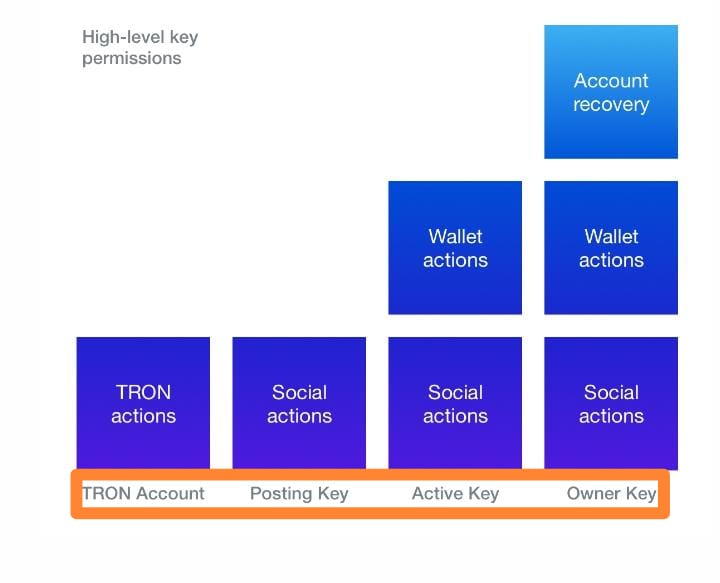 High-level key permissions

Account recovery

Wallet actions

Wallet actions

TRON actions

Social actions

Social actions

Social actions

TRON Account

Posting Key

Active Key

Owner Key